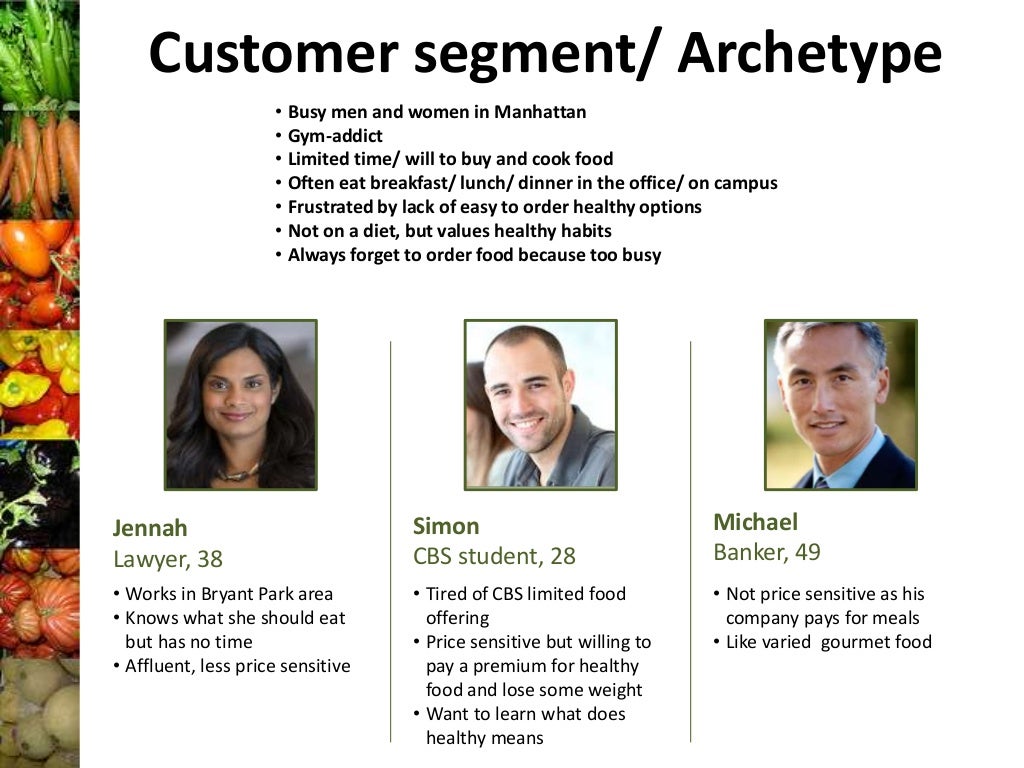 Customer segment/ Archetype

• Busy men and women in Manhattan
• Gym-addict
• Limited time/ will to buy and cook food
• Often eat breakfast/ lunch/ dinner in the office/ on campus
• Frustrated by lack of easy to order healthy options
• Not on a diet, but values healthy habits
• Always forget to order food because too busy

Jennah
Lawyer, 38

• Works in Bryant Park area
• Knows what she should eat but has no time
• Affluent, less price sensitive

Simon
CBS student, 28

• Tired of CBS limited food offering
• Price sensitive but willing to pay a premium for healthy food and lose some weight
• Want to learn what does healthy means

Michael
Banker, 49

• Not price sensitive as his company pays for meals
• Like varied gourmet food